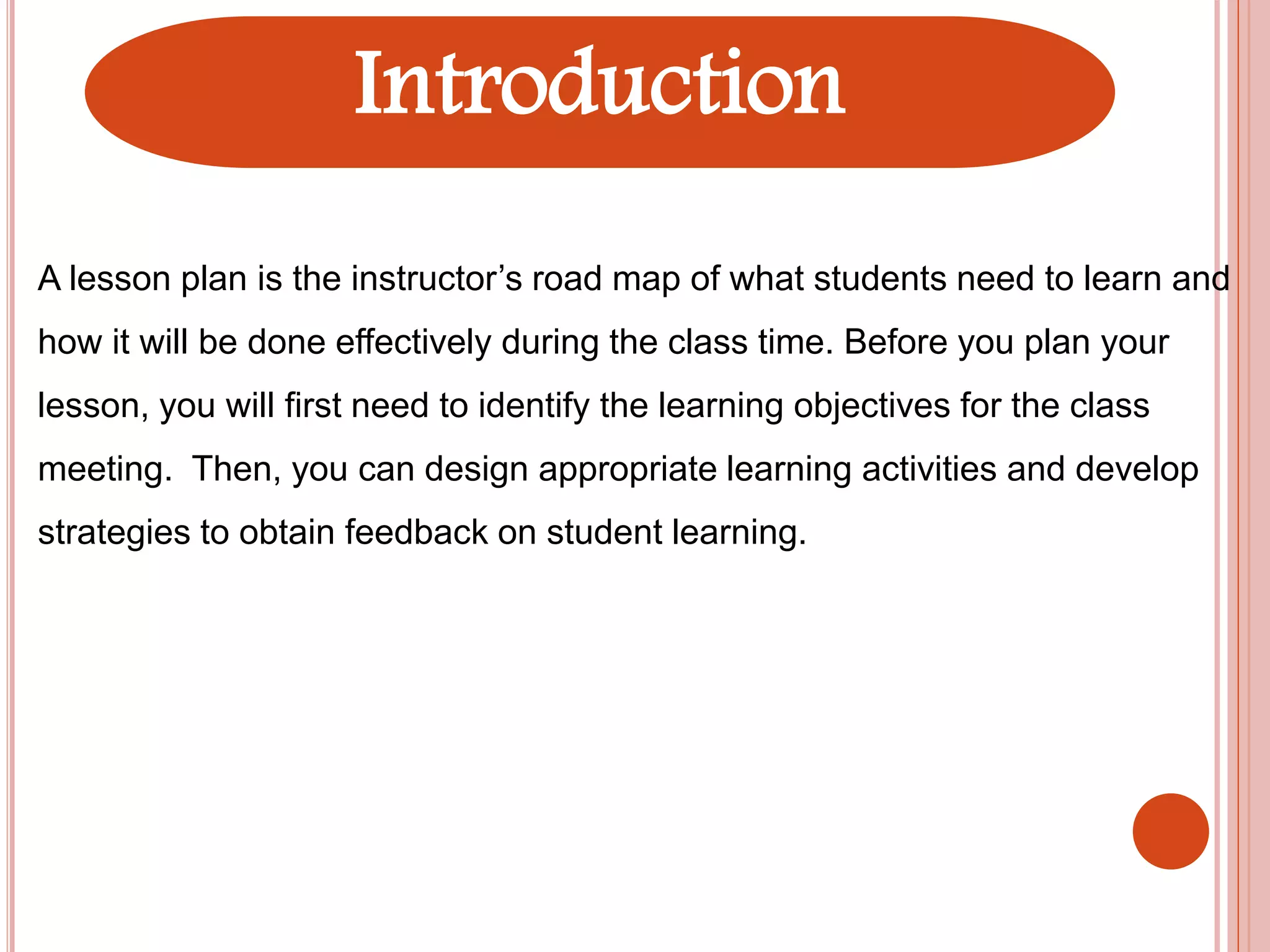 Introduction

A lesson plan is the instructor’s road map of what students need to learn and how it will be done effectively during the class time. Before you plan your lesson, you will first need to identify the learning objectives for the class meeting.  Then, you can design appropriate learning activities and develop strategies to obtain feedback on student learning.